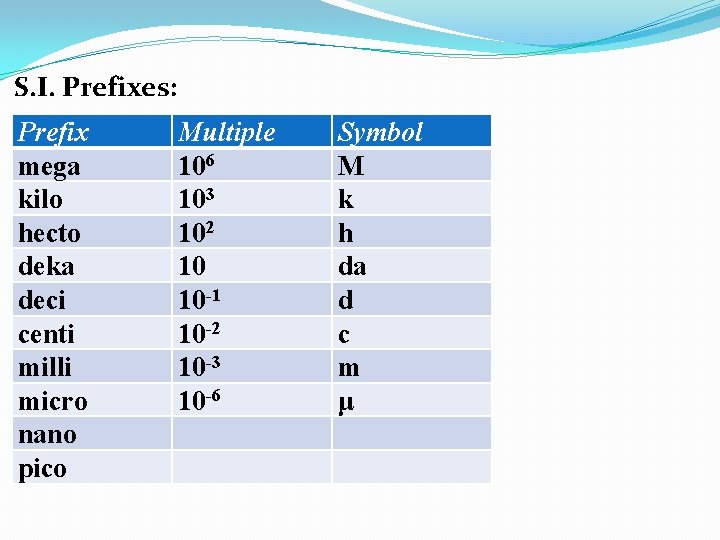 S.I. Prefixes:

| Prefix | Multiple | Symbol |
|---|---|---|
| mega | $10^6$ | M |
| kilo | $10^3$ | k |
| hecto | $10^2$ | h |
| deka | 10 | da |
| deci | $10^{-1}$ | d |
| centi | $10^{-2}$ | c |
| milli | $10^{-3}$ | m |
| micro | $10^{-6}$ | μ |
| nano | | |
| pico | | |